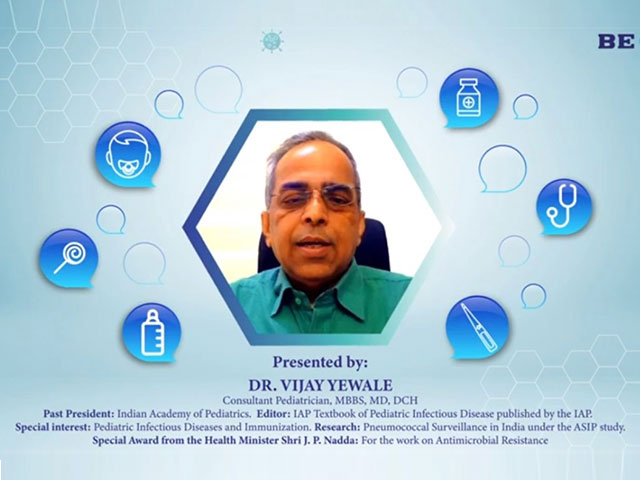 BE

Presented by:

DR. VIJAY YEWALE

Consultant Pediatrician, MBBS, MD, DCH

Past President: Indian Academy of Pediatrics. Editor: IAP Textbook of Pediatric Infectious Disease published by the IAP.

Special interest: Pediatric Infectious Diseases and Immunization. Research: Pneumococcal Surveillance in India under the ASIP study.

Special Award from the Health Minister Shri J. P. Nadda: For the work on Antimicrobial Resistance